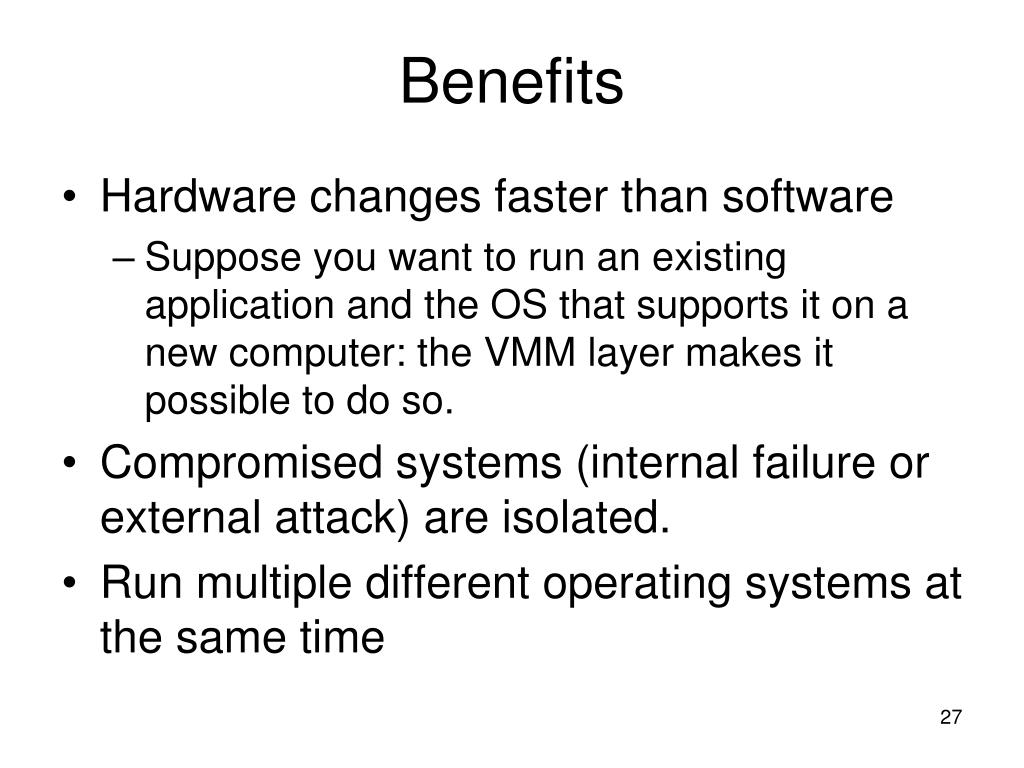 Benefits

• Hardware changes faster than software
– Suppose you want to run an existing application and the OS that supports it on a new computer: the VMM layer makes it possible to do so.
• Compromised systems (internal failure or external attack) are isolated.
• Run multiple different operating systems at the same time

27